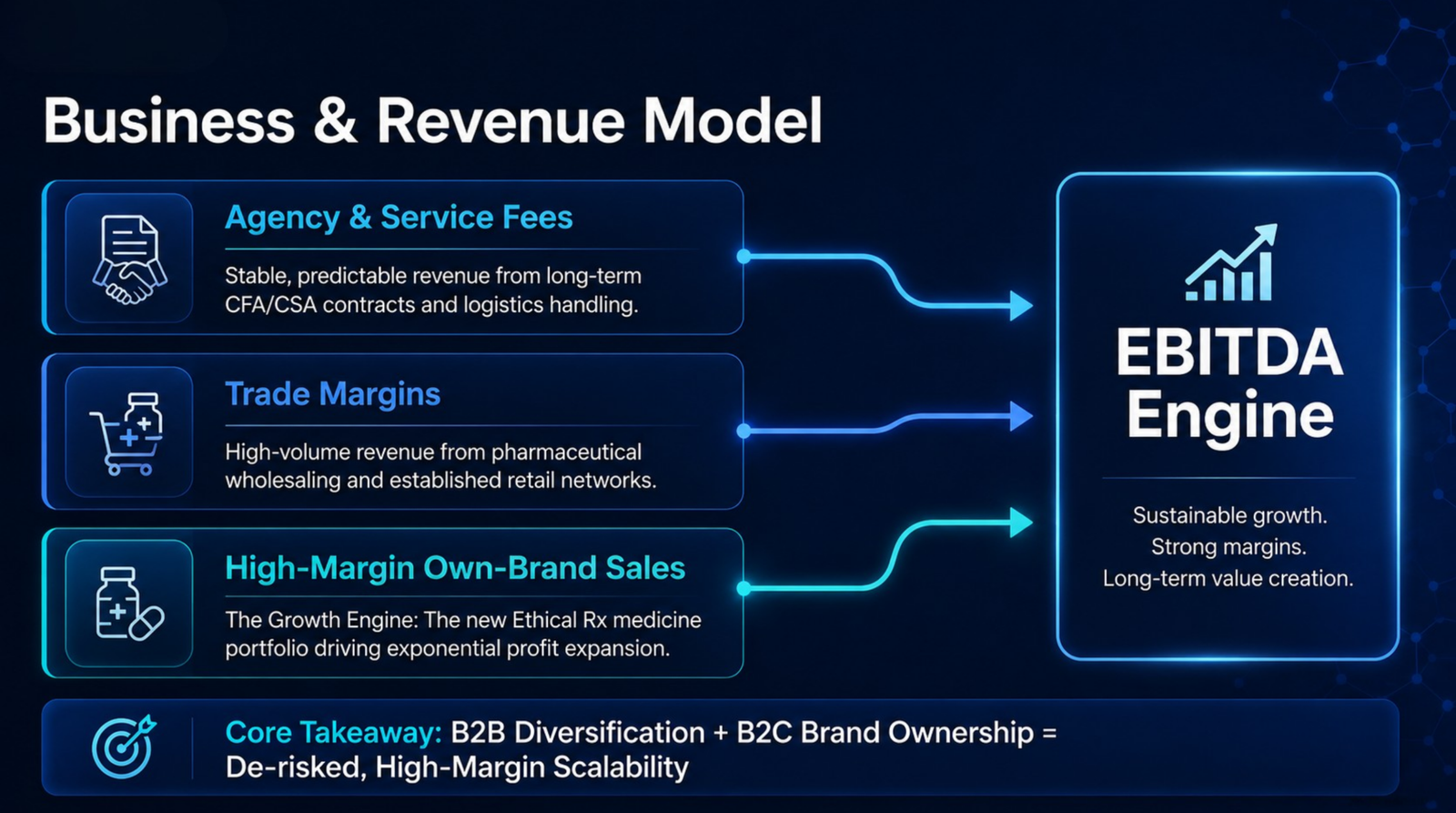 Business & Revenue Model

Agency & Service Fees

Stable, predictable revenue from long-term CFA/CSA contracts and logistics handling.

Trade Margins

High-volume revenue from pharmaceutical wholesaling and established retail networks.

High-Margin Own-Brand Sales

The Growth Engine: The new Ethical Rx medicine portfolio driving exponential profit expansion.

EBITDA Engine

Sustainable growth.
Strong margins.
Long-term value creation.

Core Takeaway: B2B Diversification + B2C Brand Ownership = De-risked, High-Margin Scalability